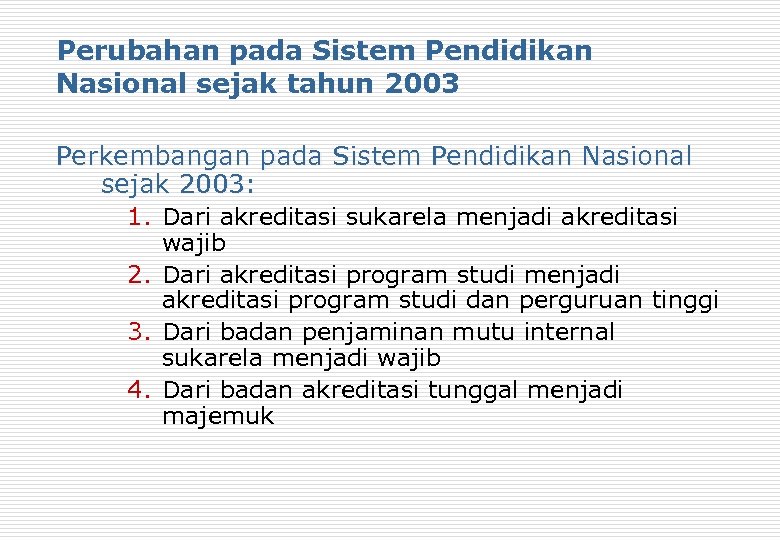 Perubahan pada Sistem Pendidikan Nasional sejak tahun 2003

Perkembangan pada Sistem Pendidikan Nasional sejak 2003:

1. Dari akreditasi sukarela menjadi akreditasi wajib
2. Dari akreditasi program studi menjadi akreditasi program studi dan perguruan tinggi
3. Dari badan penjaminan mutu internal sukarela menjadi wajib
4. Dari badan akreditasi tunggal menjadi majemuk